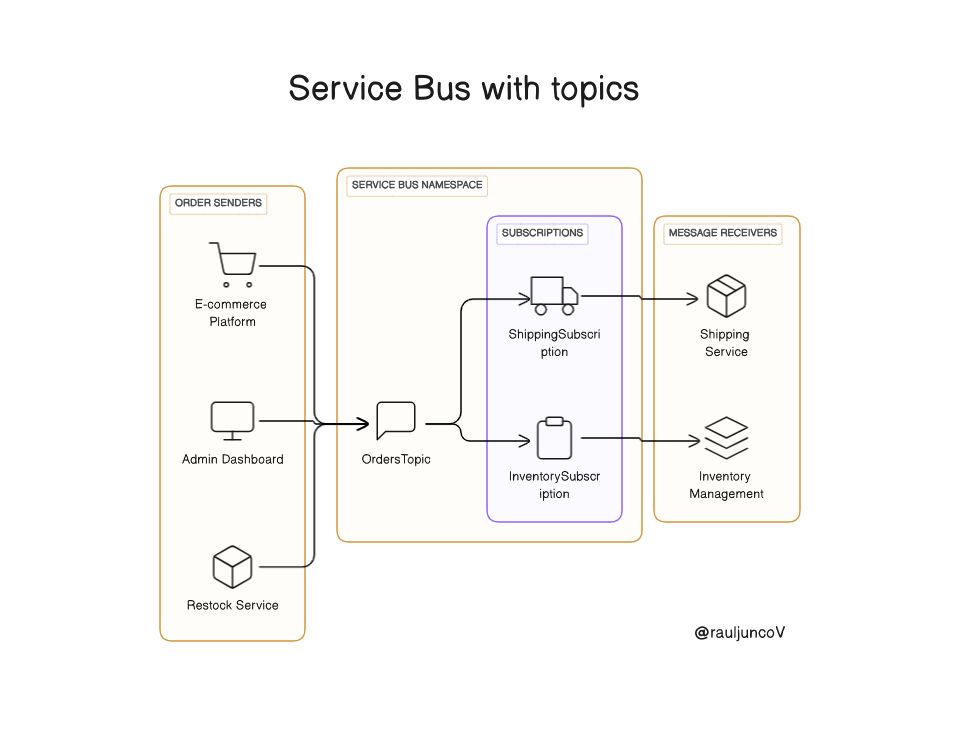 Service Bus with topics

ORDER SENDERS

E-commerce Platform

Admin Dashboard

Restock Service

SERVICE BUS NAMESPACE

OrdersTopic

SUBSCRIPTIONS

ShippingSubscription

InventorySubscription

MESSAGE RECEIVERS

Shipping Service

Inventory Management

@rauljuncoV